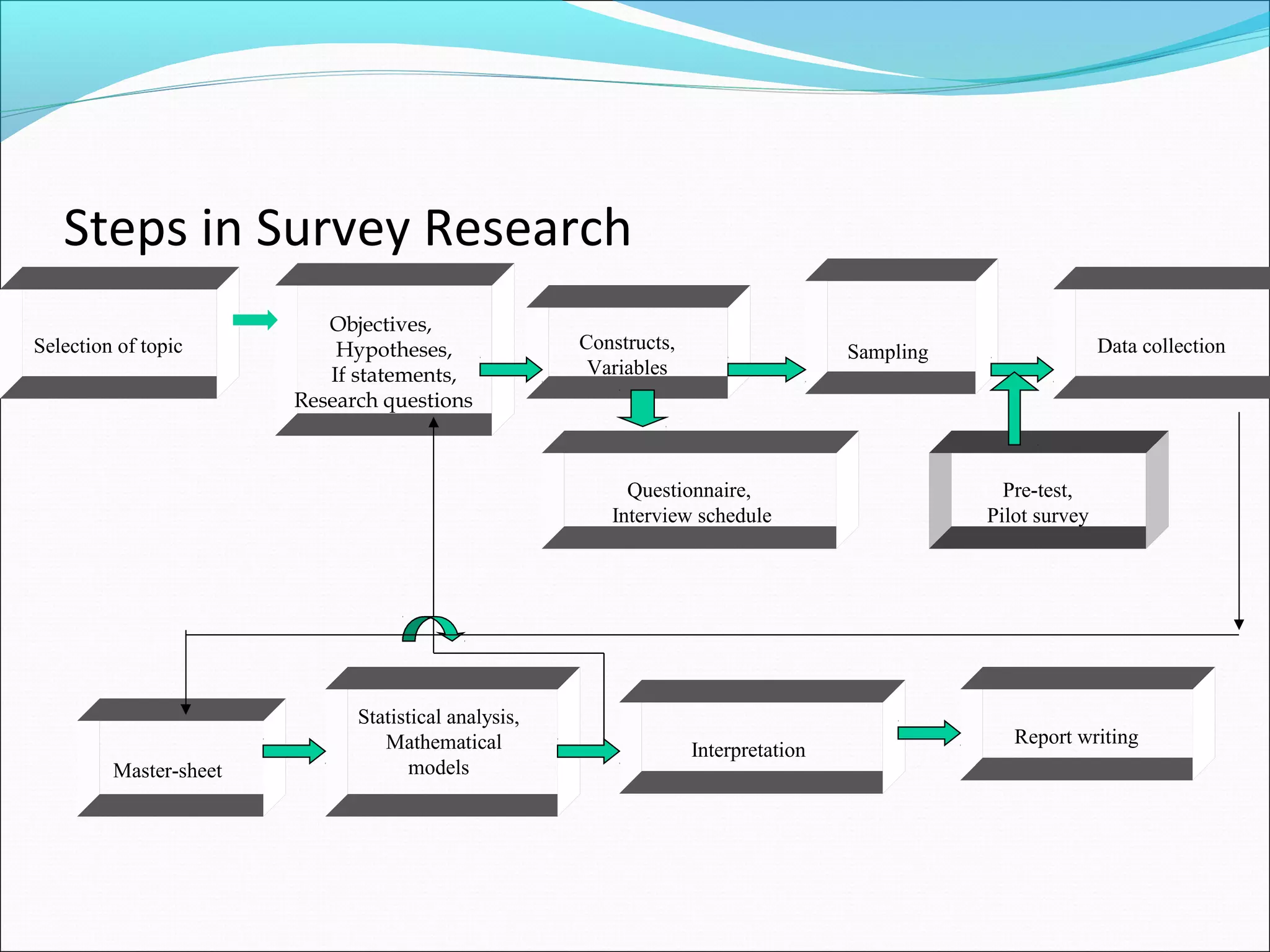 Steps in Survey Research

Selection of topic

Objectives,
Hypotheses,
If statements,
Research questions

Constructs,
Variables

Sampling

Data collection

Questionnaire,
Interview schedule

Pre-test,
Pilot survey

Master-sheet

Statistical analysis,
Mathematical
models

Interpretation

Report writing